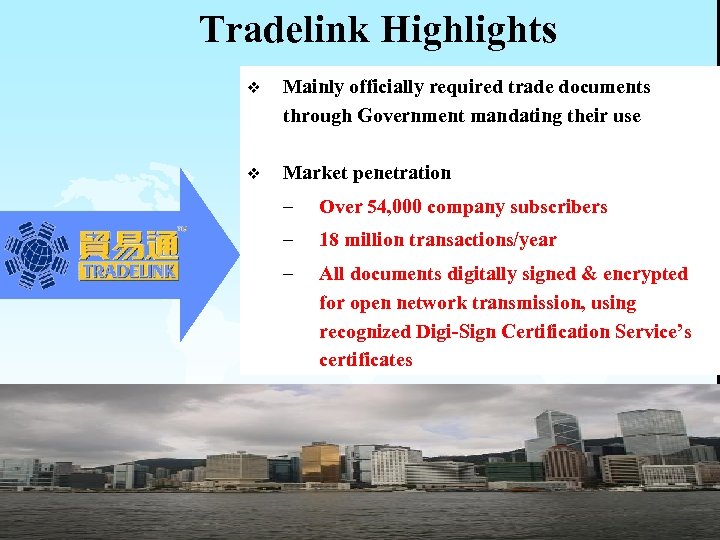 Tradelink Highlights

貿易通 TRADELINK

❖ Mainly officially required trade documents through Government mandating their use

❖ Market penetration

– Over 54,000 company subscribers

– 18 million transactions/year

– All documents digitally signed & encrypted for open network transmission, using recognized Digi-Sign Certification Service's certificates